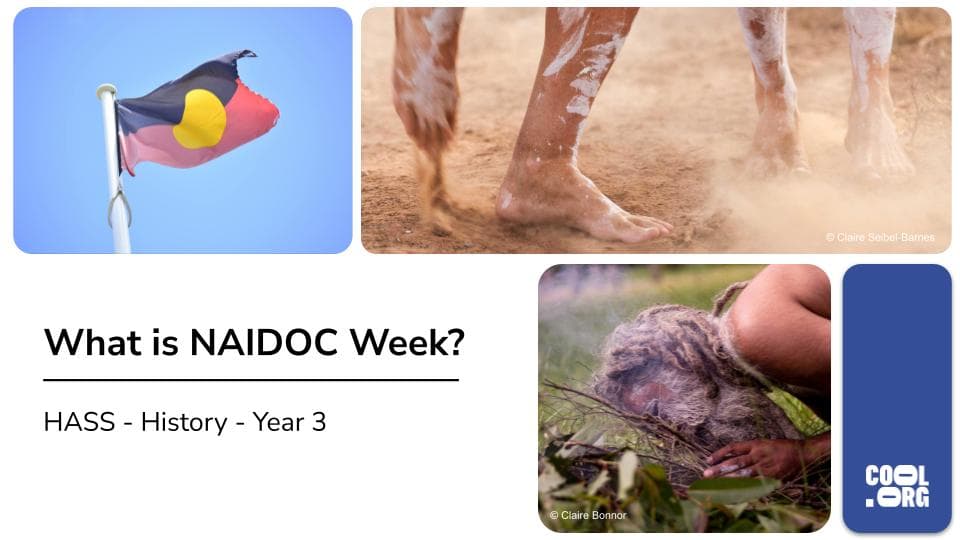 © Claire Seibel-Barnes

What is NAIDOC Week?

HASS - History - Year 3

© Claire Bonnor

COOL .ORG